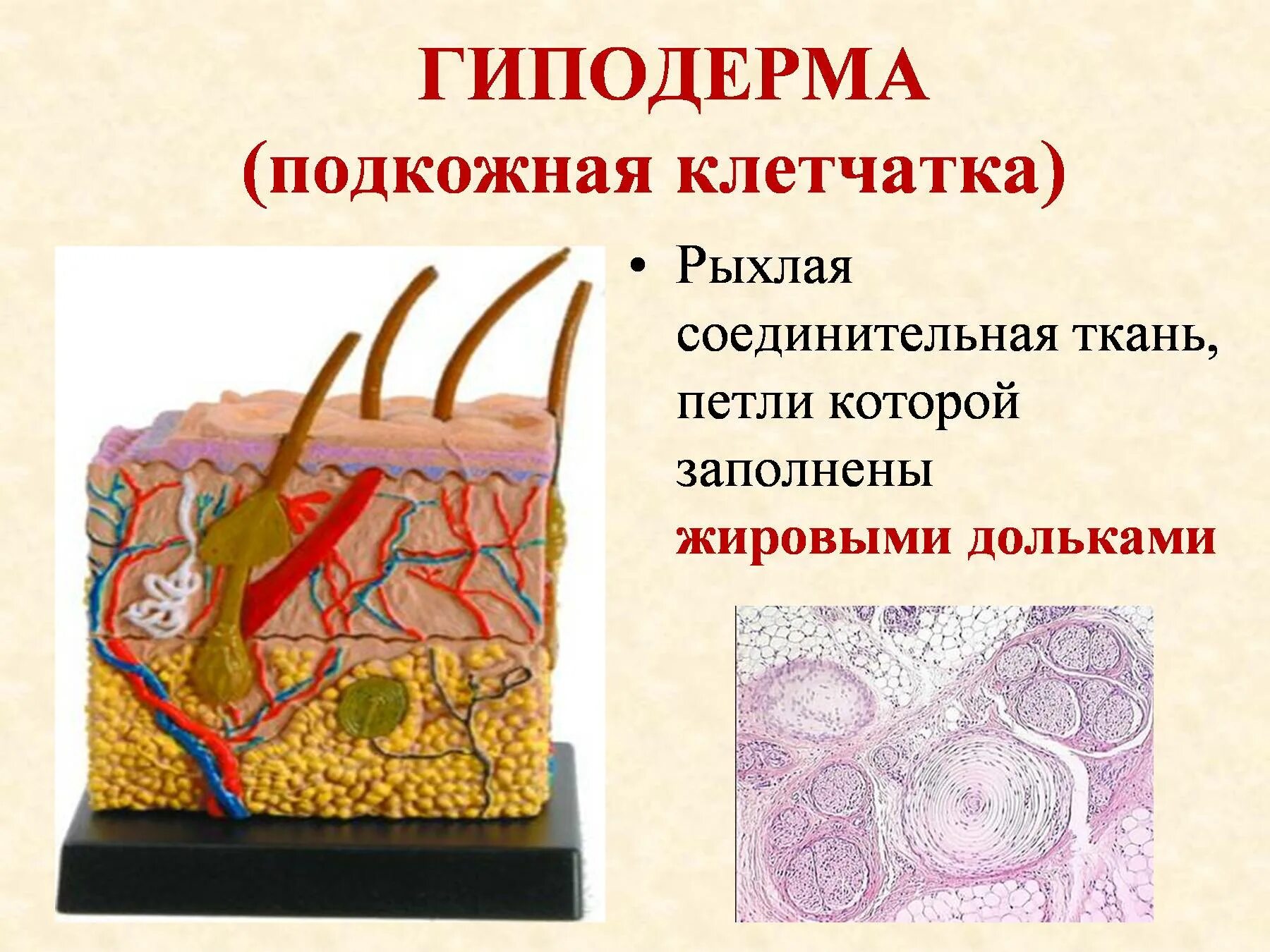 ГИПОДЕРМА
(подкожная клетчатка)

• Рыхлая соединительная ткань, петли которой заполнены жировыми дольками